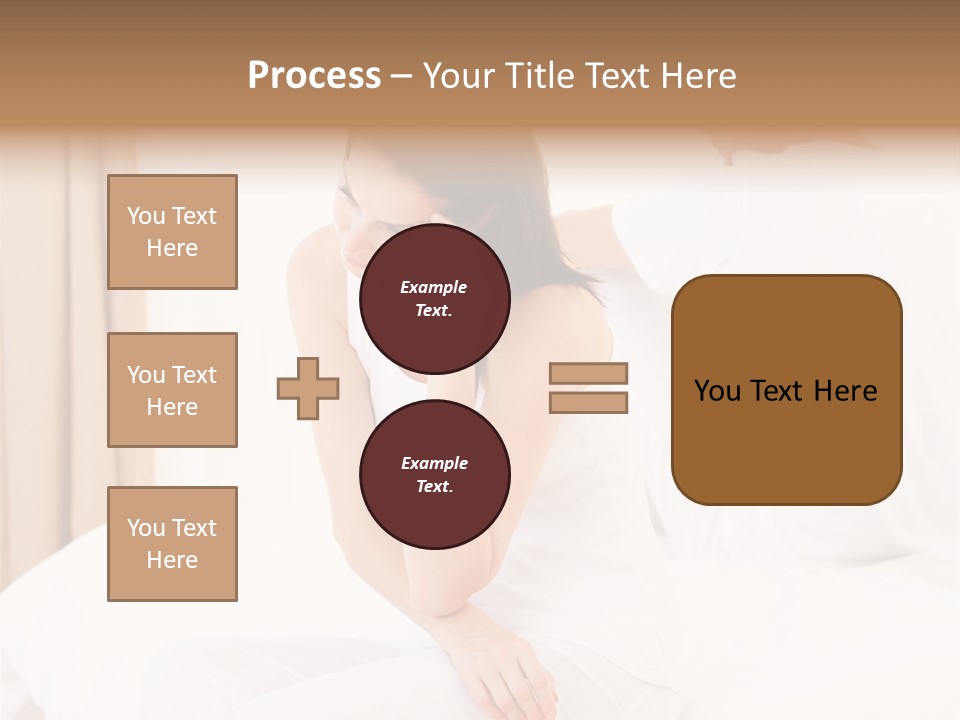 Process – Your Title Text Here

You Text Here

You Text Here

You Text Here

Example Text.

Example Text.

You Text Here